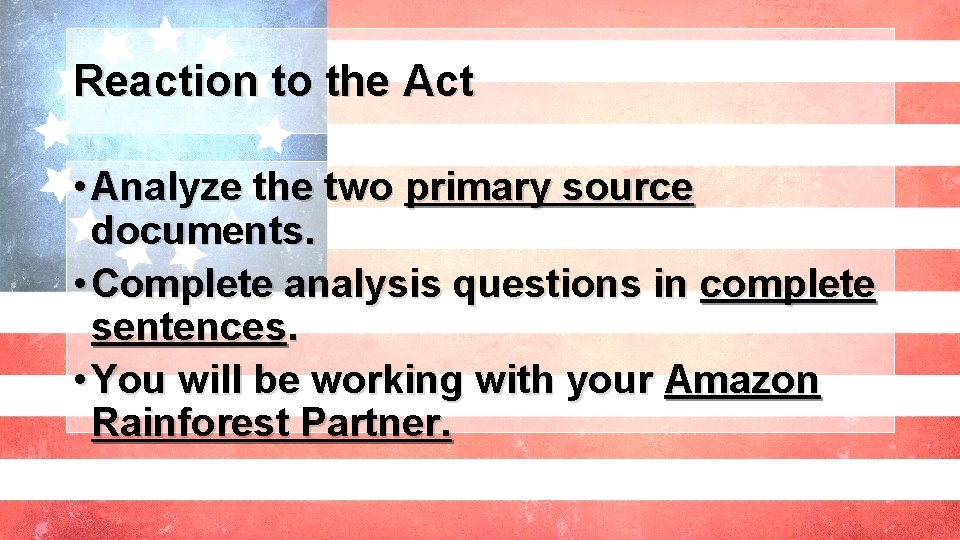 Reaction to the Act

• Analyze the two primary source documents.
• Complete analysis questions in complete sentences.
• You will be working with your Amazon Rainforest Partner.